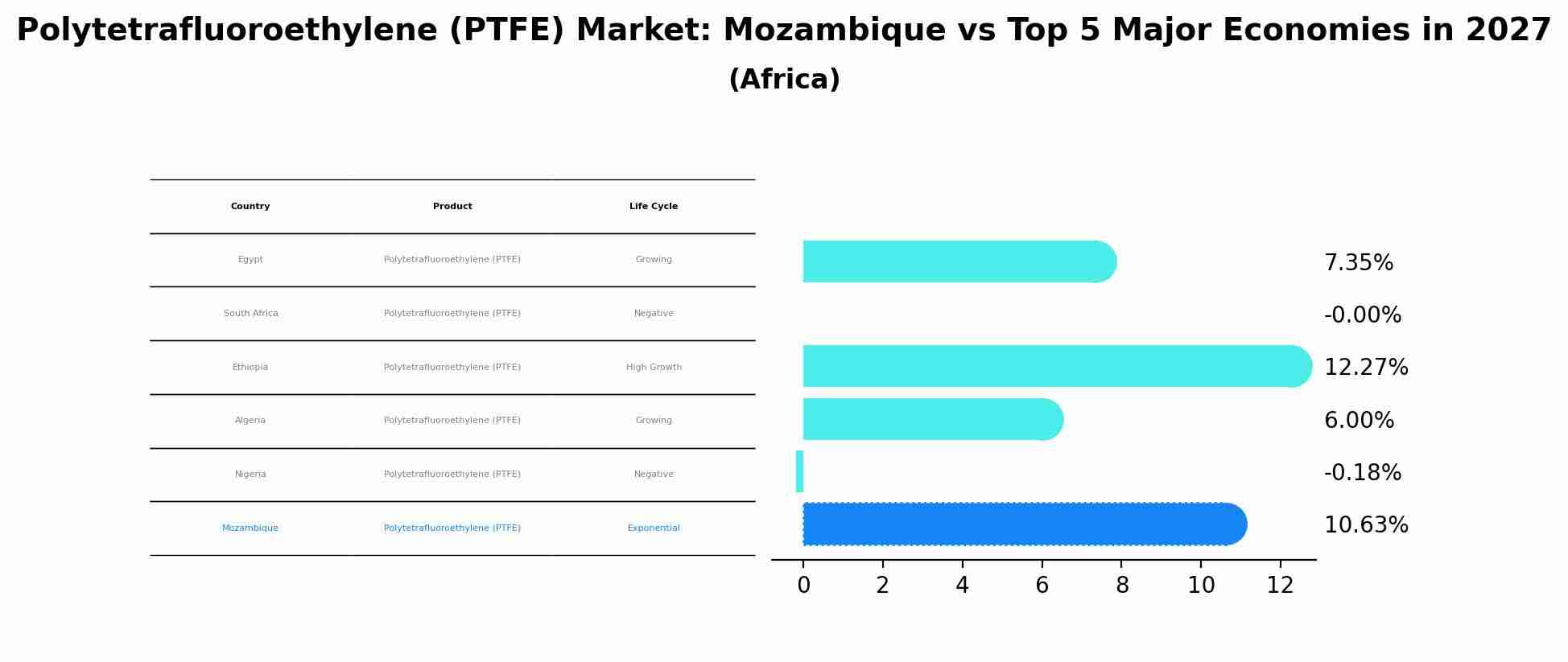 Polytetrafluoroethylene (PTFE) Market: Mozambique vs Top 5 Major Economies in 2027
(Africa)

| Country | Product | Life Cycle |
|---|---|---|
| Egypt | Polytetrafluoroethylene (PTFE) | Growing |
| South Africa | Polytetrafluoroethylene (PTFE) | Negative |
| Ethiopia | Polytetrafluoroethylene (PTFE) | High Growth |
| Algeria | Polytetrafluoroethylene (PTFE) | Growing |
| Nigeria | Polytetrafluoroethylene (PTFE) | Negative |
| Mozambique | Polytetrafluoroethylene (PTFE) | Exponential |

7.35%
-0.00%
12.27%
6.00%
-0.18%
10.63%

0 2 4 6 8 10 12